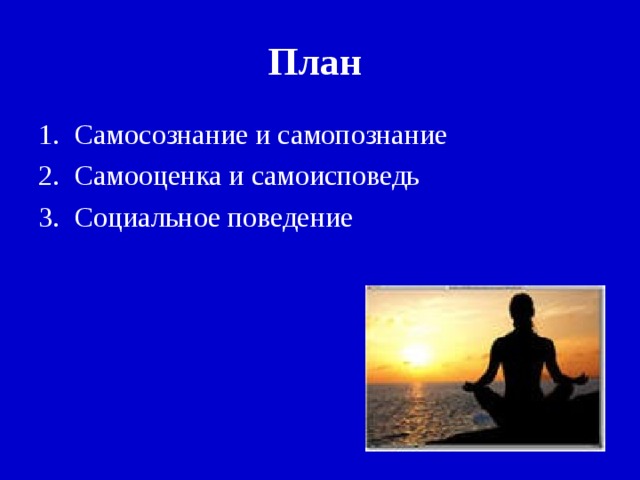 План

1. Самосознание и самопознание
2. Самооценка и самоисповедь
3. Социальное поведение